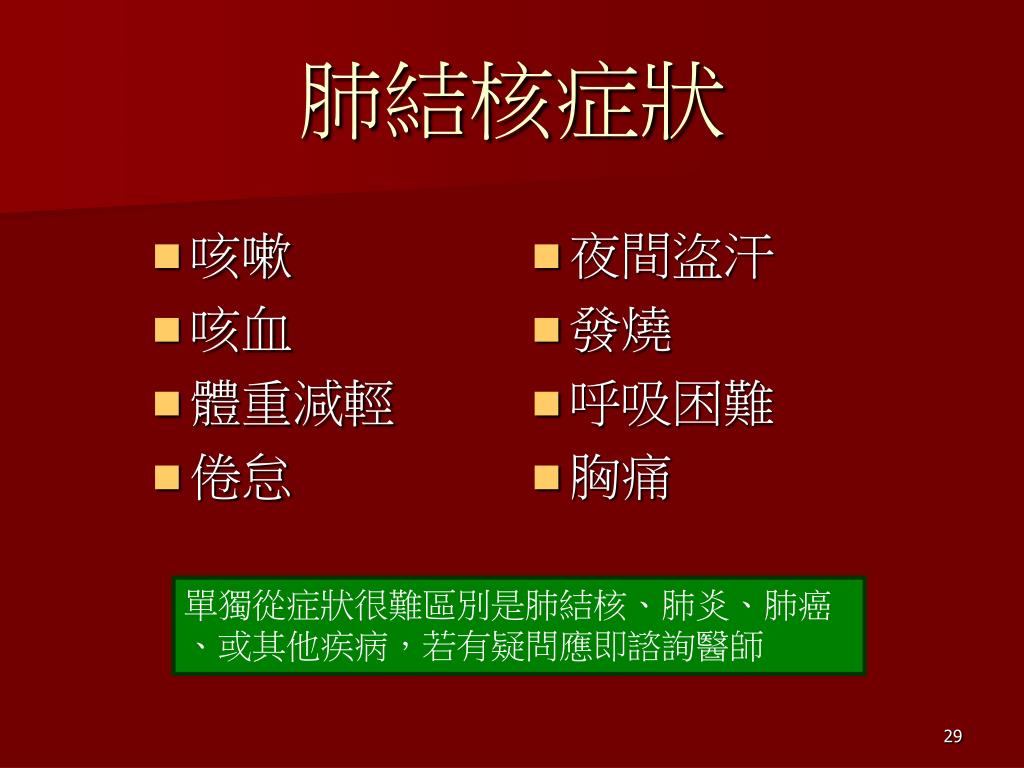 肺結核症狀

咳嗽
咳血
體重減輕
倦怠

夜間盜汗
發燒
呼吸困難
胸痛

單獨從症狀很難區別是肺結核、肺炎、肺癌、或其他疾病，若有疑問應即諮詢醫師

29